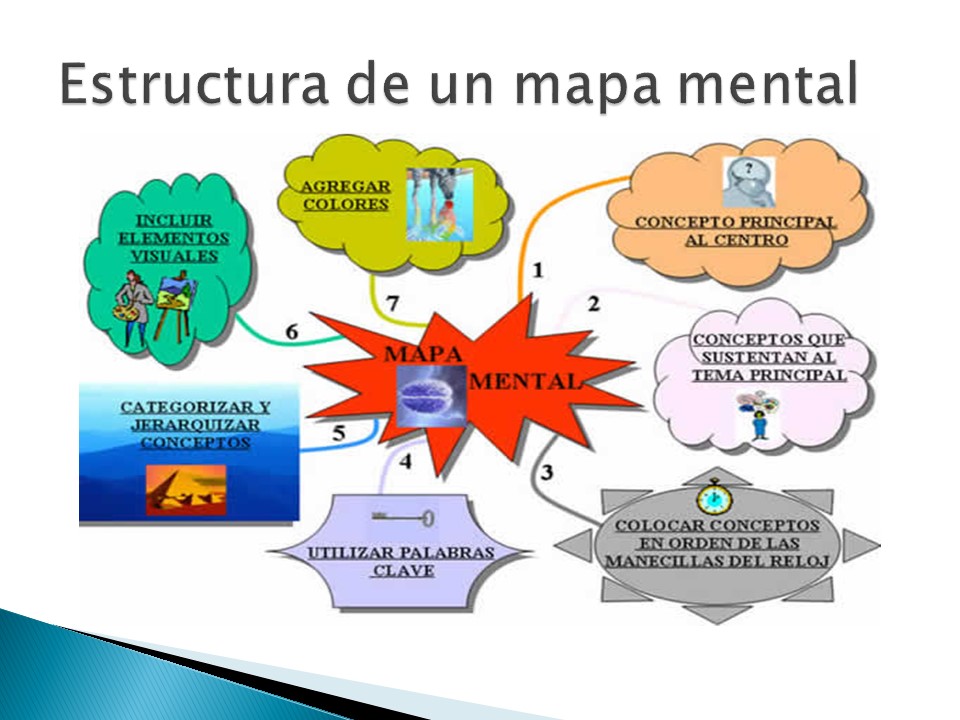 Estructura de un mapa mental

MAPA MENTAL

1

CONCEPTO PRINCIPAL AL CENTRO

2

CONCEPTOS QUE SUSTENTAN AL TEMA PRINCIPAL

3

COLOCAR CONCEPTOS EN ORDEN DE LAS MANECILLAS DEL RELOJ

4

UTILIZAR PALABRAS CLAVE

5

CATEGORIZAR Y JERARQUIZAR CONCEPTOS

6

INCLUIR ELEMENTOS VISUALES

7

AGREGAR COLORES